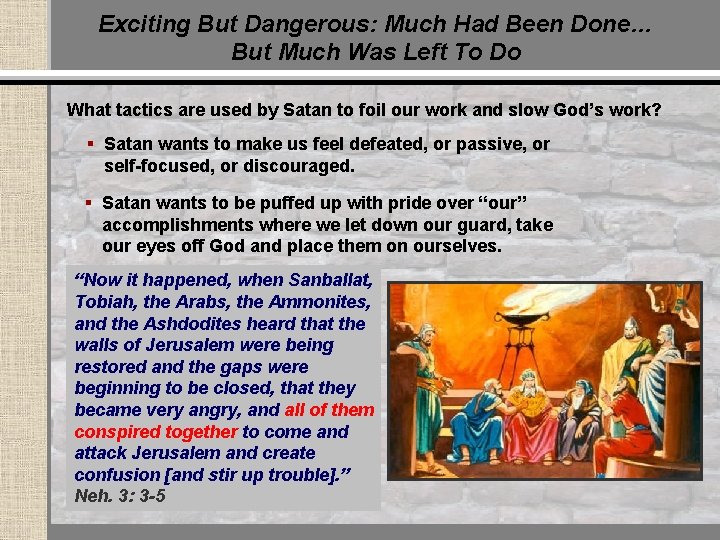 Exciting But Dangerous: Much Had Been Done… But Much Was Left To Do

What tactics are used by Satan to foil our work and slow God's work?

▪ Satan wants to make us feel defeated, or passive, or self-focused, or discouraged.

▪ Satan wants to be puffed up with pride over "our" accomplishments where we let down our guard, take our eyes off God and place them on ourselves.

"Now it happened, when Sanballat, Tobiah, the Arabs, the Ammonites, and the Ashdodites heard that the walls of Jerusalem were being restored and the gaps were beginning to be closed, that they became very angry, and all of them conspired together to come and attack Jerusalem and create confusion [and stir up trouble]."
Neh. 3: 3-5